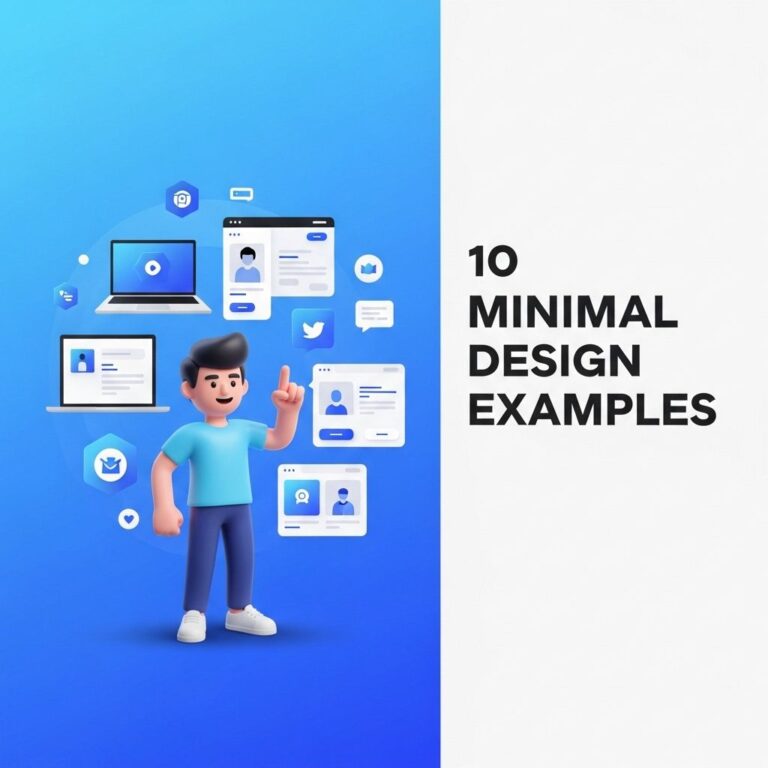 10
MINIMAL
DESIGN
EXAMPLES